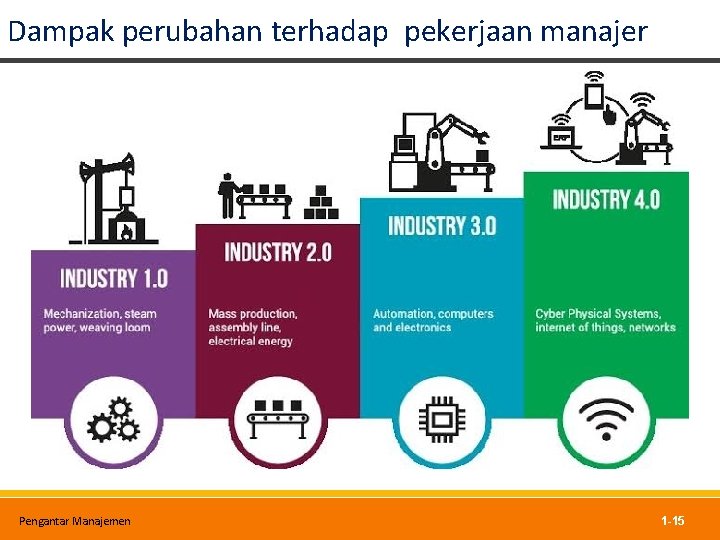 Dampak perubahan terhadap pekerjaan manajer

INDUSTRY 1.0

Mechanization, steam power, weaving loom

INDUSTRY 2.0

Mass production, assembly line, electrical energy

INDUSTRY 3.0

Automation, computers and electronics

INDUSTRY 4.0

Cyber Physical Systems, internet of things, networks

Pengantar Manajemen

1-15